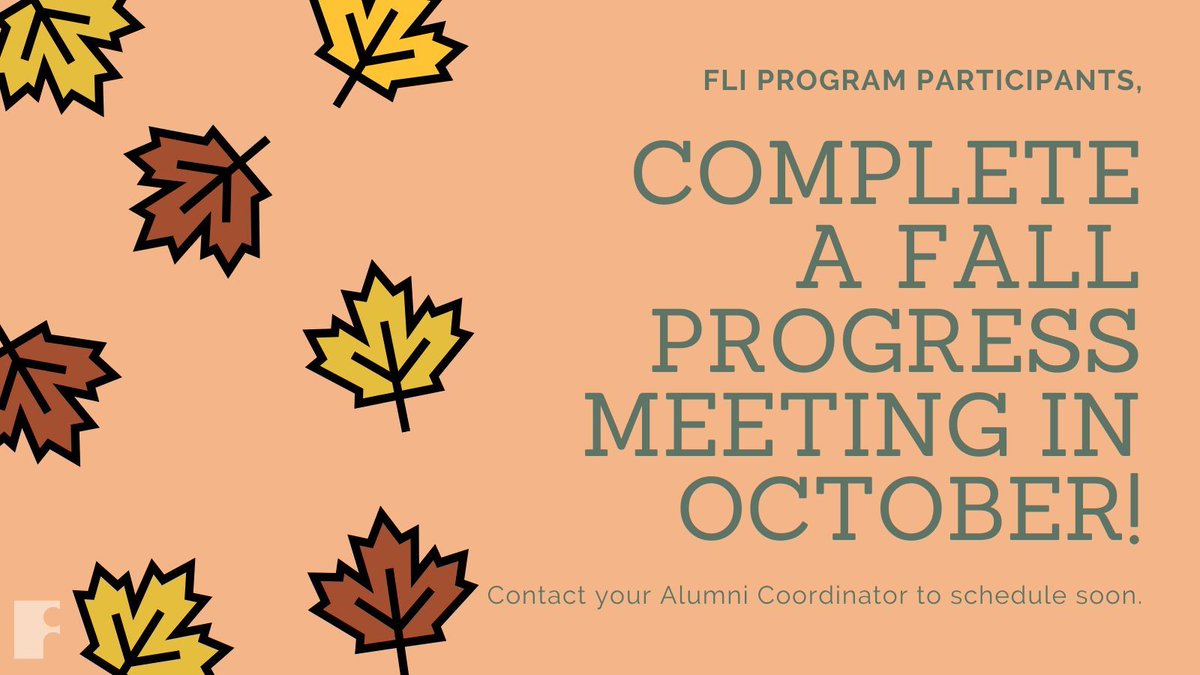 FLI PROGRAM PARTICIPANTS,

COMPLETE A FALL PROGRESS MEETING IN OCTOBER!

Contact your Alumni Coordinator to schedule soon.